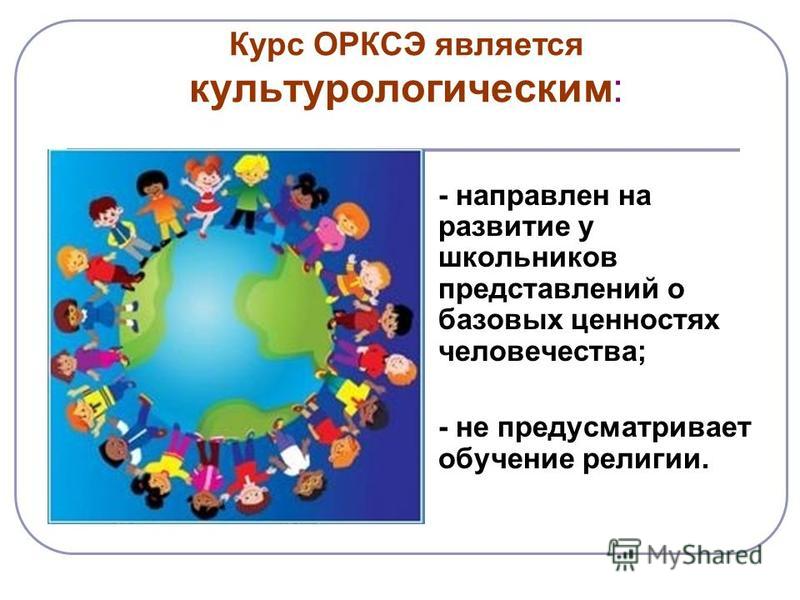 Курс ОРКСЭ является культурологическим:

- направлен на развитие у школьников представлений о базовых ценностях человечества;

- не предусматривает обучение религии.

MyShared